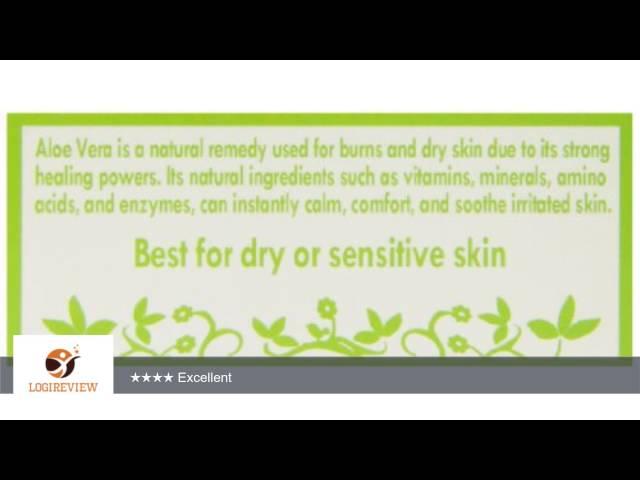 Aloe Vera is a natural remedy used for burns and dry skin due to its strong healing powers. Its natural ingredients such as vitamins, minerals, amino acids, and enzymes, can instantly calm, comfort, and soothe irritated skin.

Best for dry or sensitive skin

LOGIREVIEW

★★★★ Excellent